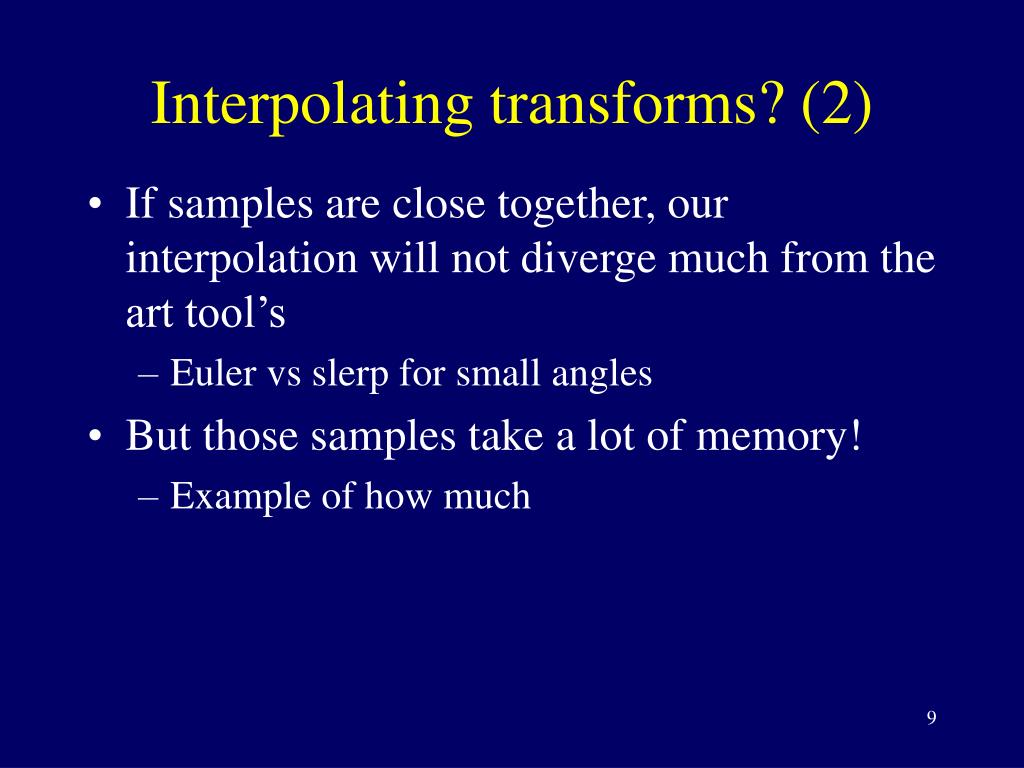 Interpolating transforms? (2)

• If samples are close together, our interpolation will not diverge much from the art tool’s

– Euler vs slerp for small angles

• But those samples take a lot of memory!

– Example of how much

9